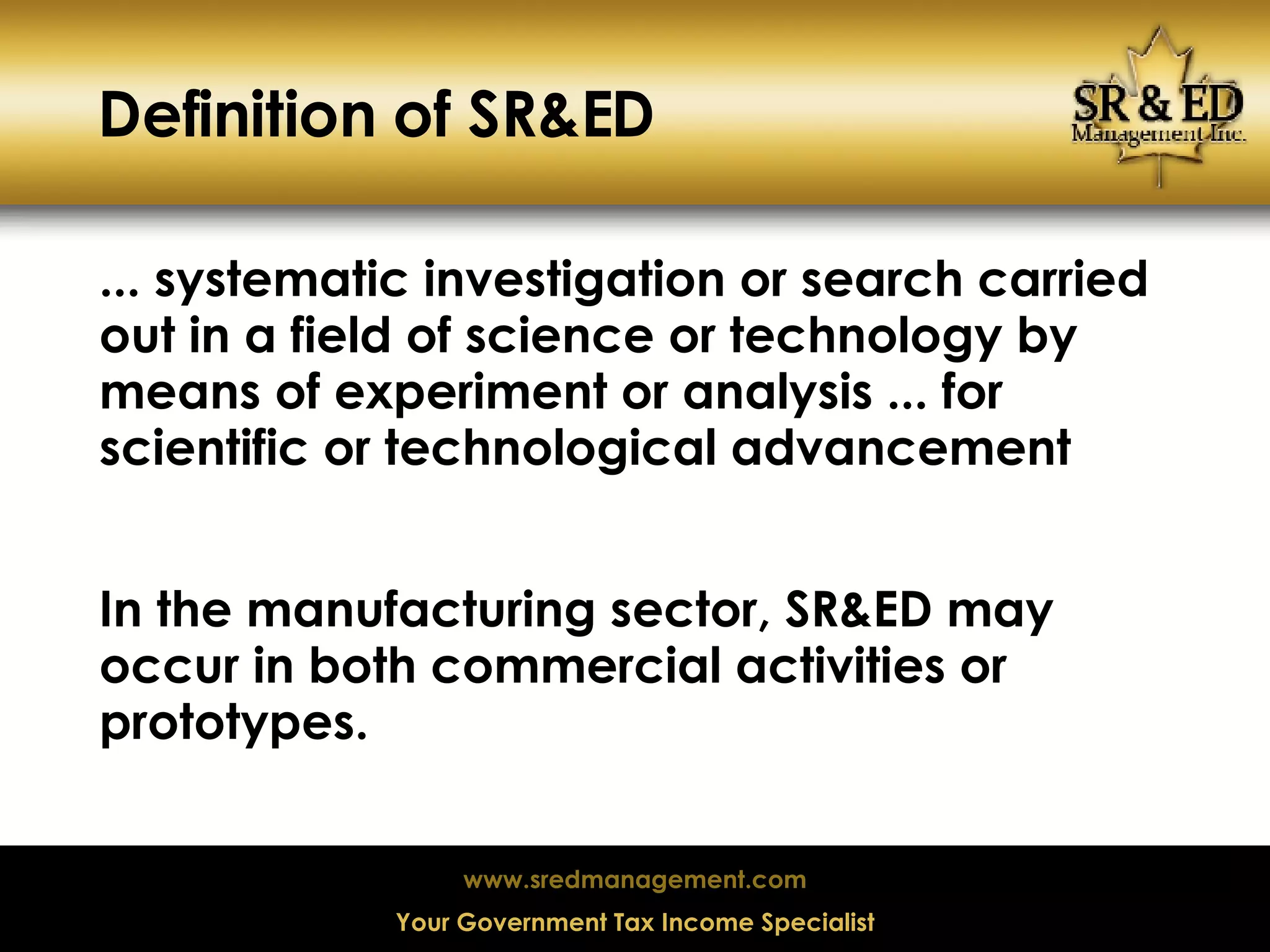 Definition of SR&ED

SR & ED
Management Inc.

... systematic investigation or search carried out in a field of science or technology by means of experiment or analysis ... for scientific or technological advancement

In the manufacturing sector, SR&ED may occur in both commercial activities or prototypes.

www.sredmanagement.com

Your Government Tax Income Specialist